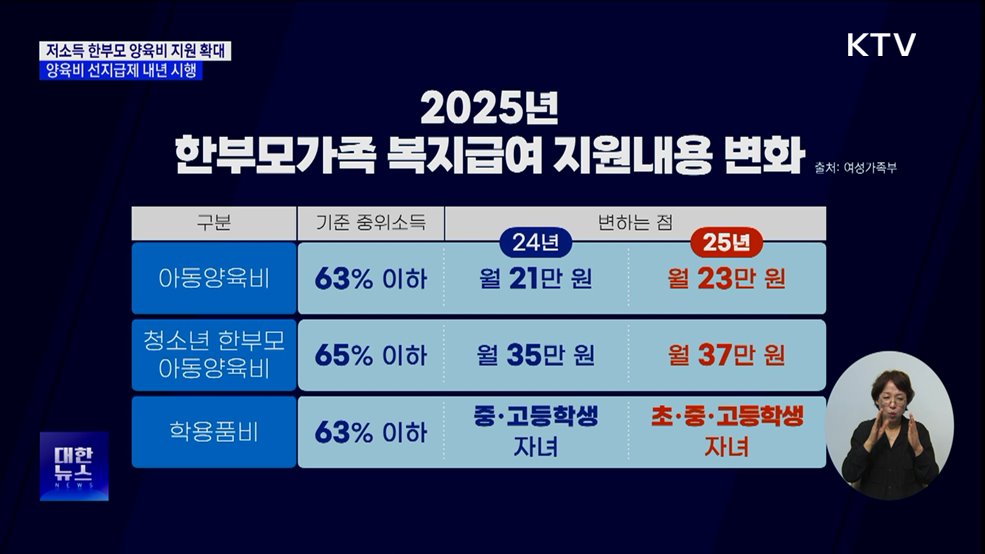 저소득 한부모 양육비 지원 확대
양육비 선지급제 내년 시행

KTV

2025년
한부모가족 복지급여 지원내용 변화

출처: 여성가족부

| 구분 | 기준 중위소득 | 변하는 점 24년 | 변하는 점 25년 |
|---|---|---|---|
| 아동양육비 | 63% 이하 | 월 21만 원 | 월 23만 원 |
| 청소년 한부모 아동양육비 | 65% 이하 | 월 35만 원 | 월 37만 원 |
| 학용품비 | 63% 이하 | 중·고등학생 자녀 | 초·중·고등학생 자녀 |

대한뉴스
NEWS